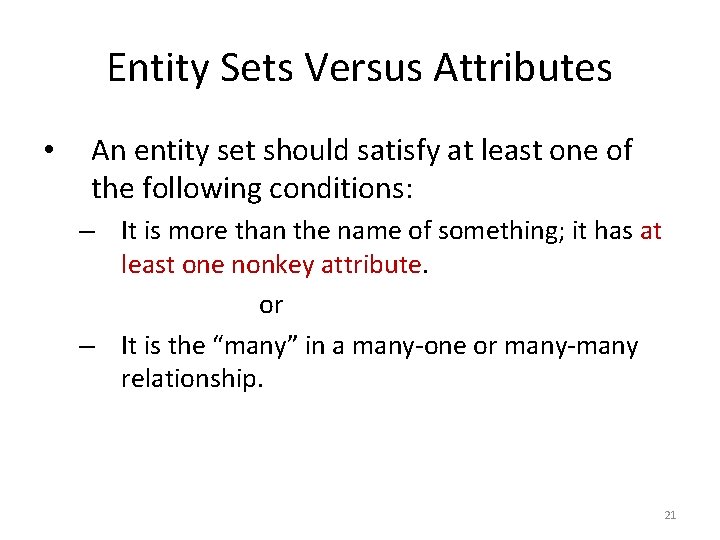 Entity Sets Versus Attributes

• An entity set should satisfy at least one of the following conditions:

– It is more than the name of something; it has at least one nonkey attribute.

or

– It is the “many” in a many-one or many-many relationship.

21